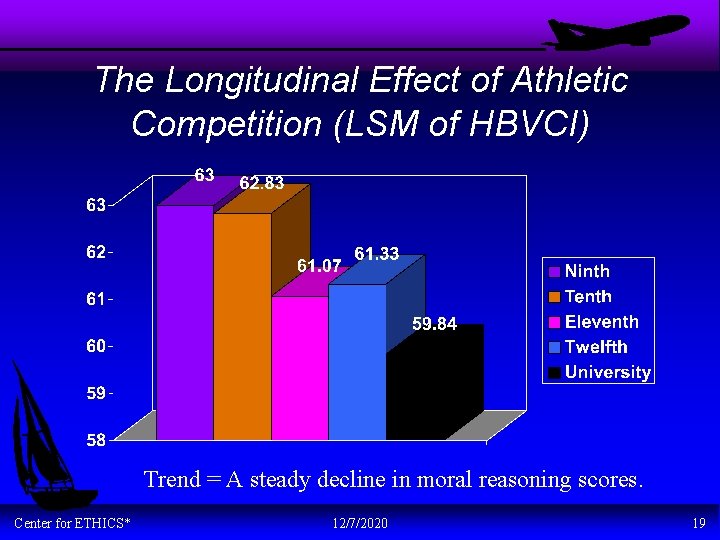 The Longitudinal Effect of Athletic Competition (LSM of HBVCI)

63
62
61
60
59
58

63
62.83
61.07
61.33
59.84

Ninth
Tenth
Eleventh
Twelfth
University

Trend = A steady decline in moral reasoning scores.

Center for ETHICS*
12/7/2020
19